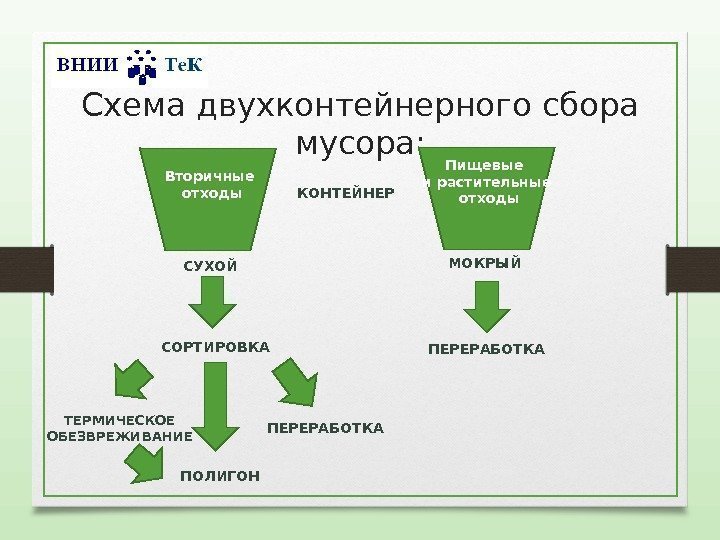 ВНИИ ТеК

Схема двухконтейнерного сбора мусора:

Вторичные отходы

КОНТЕЙНЕР

Пищевые и растительные отходы

СУХОЙ

МОКРЫЙ

СОРТИРОВКА

ПЕРЕРАБОТКА

ТЕРМИЧЕСКОЕ ОБЕЗВРЕЖИВАНИЕ

ПЕРЕРАБОТКА

ПОЛИГОН